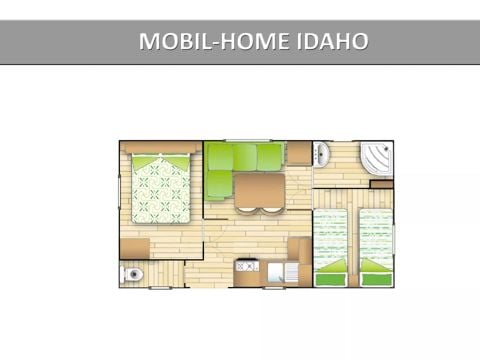 MOBIL-HOME IDAHO